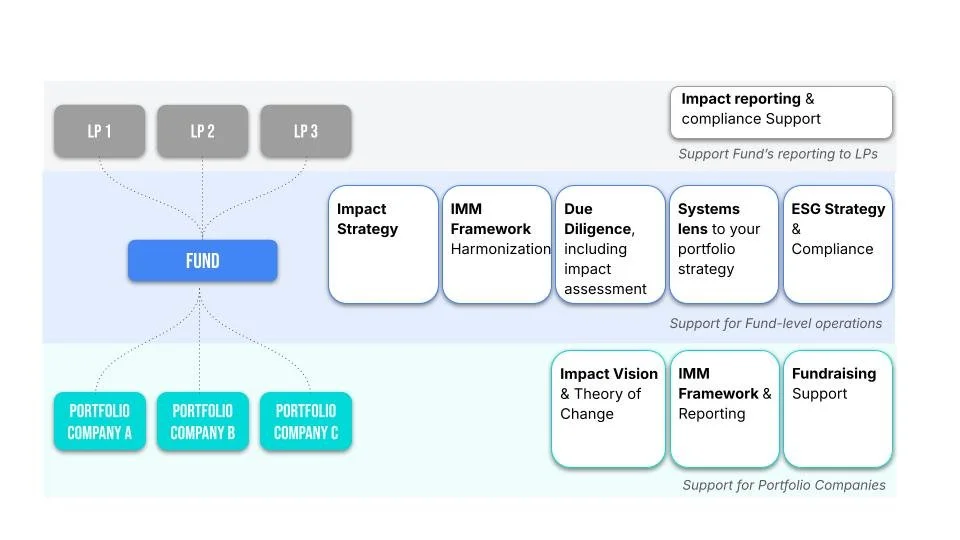 LP 1
LP 2
LP 3

Impact reporting & compliance Support

Support Fund's reporting to LPs

FUND

Impact Strategy

IMM Framework Harmonization

Due Diligence, including impact assessment

Systems lens to your portfolio strategy

ESG Strategy & Compliance

Support for Fund-level operations

PORTFOLIO COMPANY A
PORTFOLIO COMPANY B
PORTFOLIO COMPANY C

Impact Vision & Theory of Change

IMM Framework & Reporting

Fundraising Support

Support for Portfolio Companies